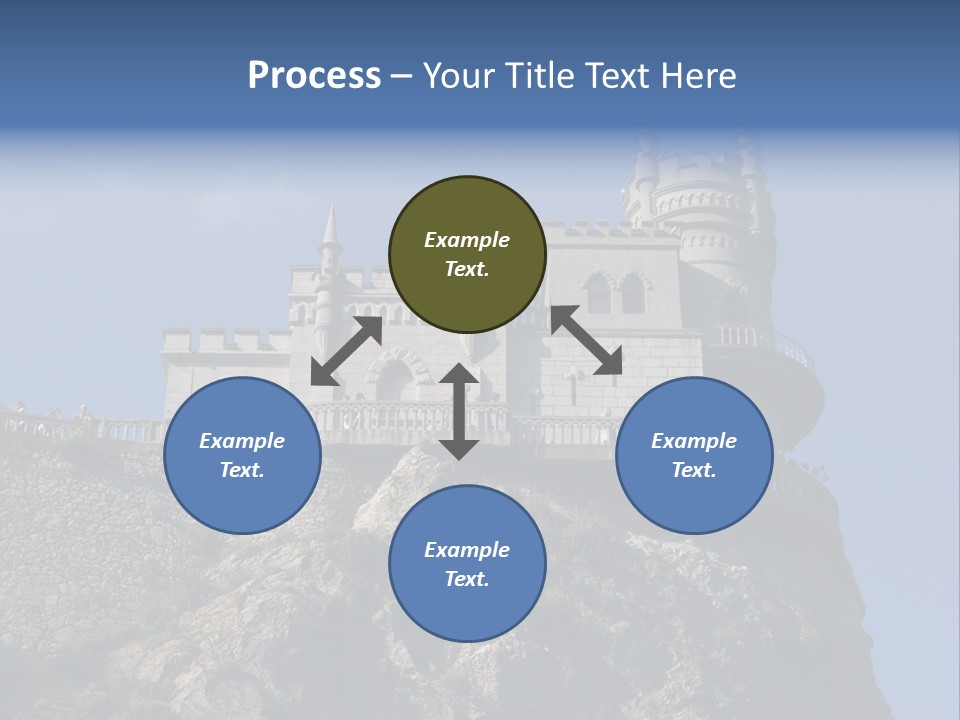 Process – Your Title Text Here

Example Text.

Example Text.

Example Text.

Example Text.